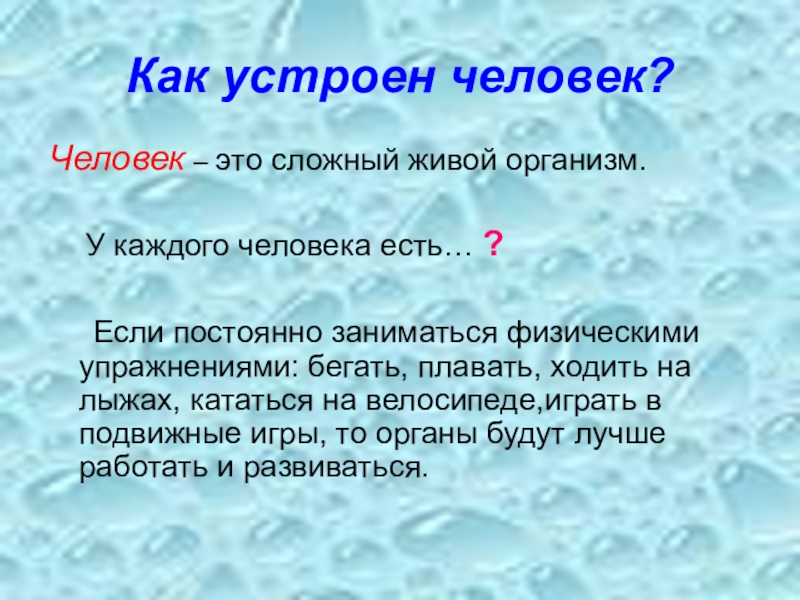 Как устроен человек?

Человек – это сложный живой организм.

У каждого человека есть… ?

Если постоянно заниматься физическими упражнениями: бегать, плавать, ходить на лыжах, кататься на велосипеде,играть в подвижные игры, то органы будут лучше работать и развиваться.